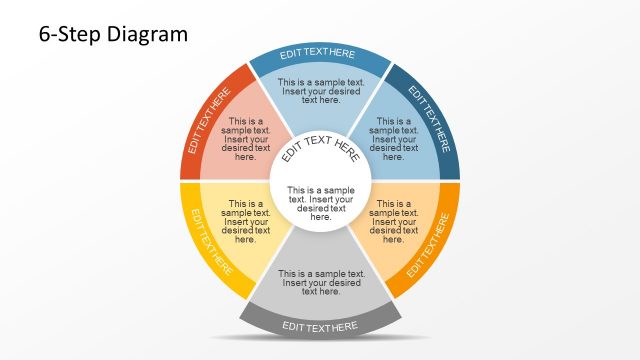 6-Step Diagram

EDIT TEXT HERE

This is a sample text. Insert your desired text here.

EDIT TEXT HERE

This is a sample text. Insert your desired text here.

EDIT TEXT HERE

This is a sample text. Insert your desired text here.

EDIT TEXT HERE

This is a sample text. Insert your desired text here.

EDIT TEXT HERE

This is a sample text. Insert your desired text here.

EDIT TEXT HERE

This is a sample text. Insert your desired text here.

EDIT TEXT HERE

This is a sample text. Insert your desired text here.